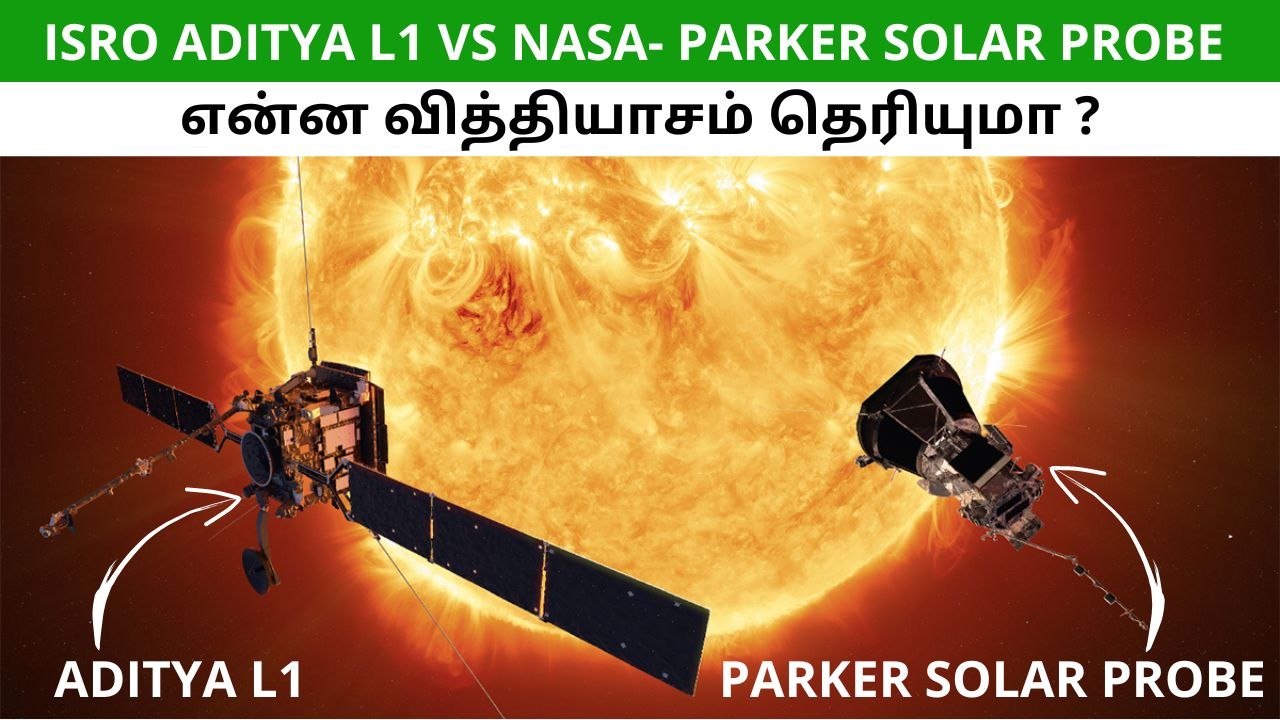 ISRO ADITYA L1 VS NASA- PARKER SOLAR PROBE
என்ன வித்தியாசம் தெரியுமா ?

ADITYA L1

PARKER SOLAR PROBE